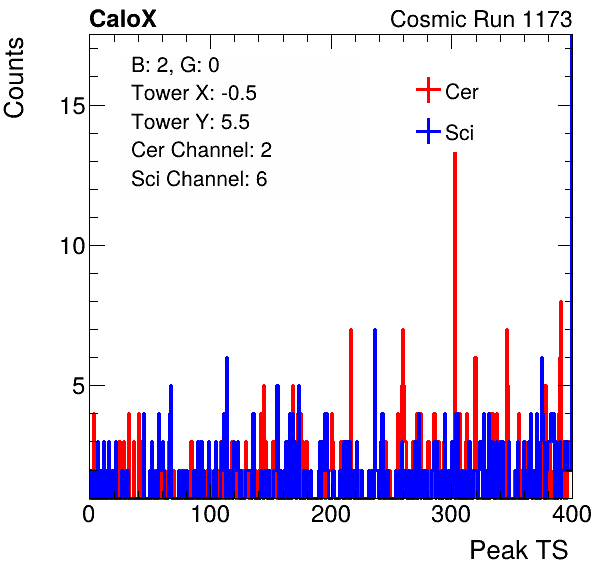 CaloX

Cosmic Run 1173

Counts

B: 2, G: 0
Tower X: -0.5
Tower Y: 5.5
Cer Channel: 2
Sci Channel: 6

Cer
Sci

15
10
5

0
100
200
300
400

Peak TS